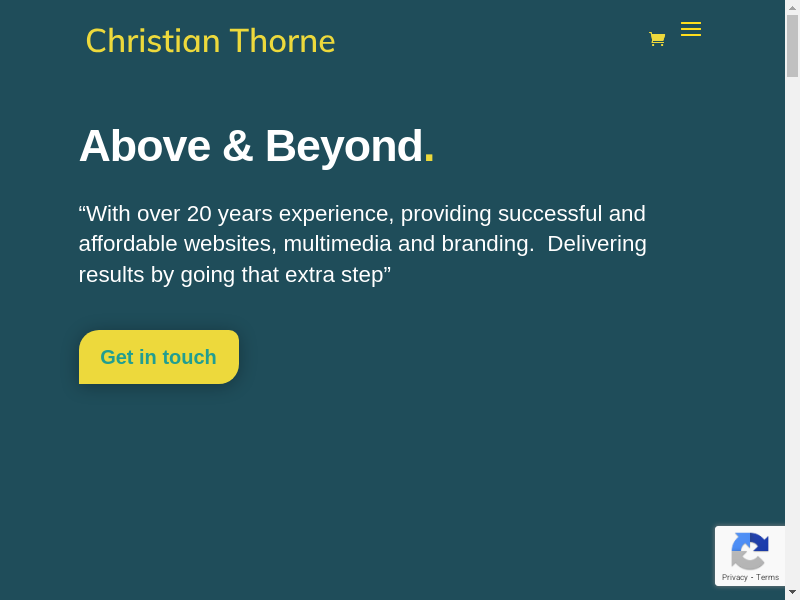 Christian Thorne

Above & Beyond.

“With over 20 years experience, providing successful and affordable websites, multimedia and branding.  Delivering results by going that extra step”

Get in touch

Privacy - Terms